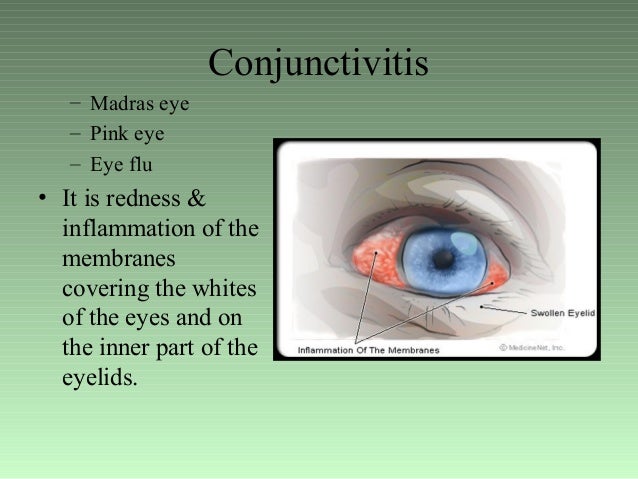 Conjunctivitis

– Madras eye
– Pink eye
– Eye flu

• It is redness & inflammation of the membranes covering the whites of the eyes and on the inner part of the eyelids.

Swollen Eyelid

Inflammation Of The Membranes

© MedicineNet, Inc.